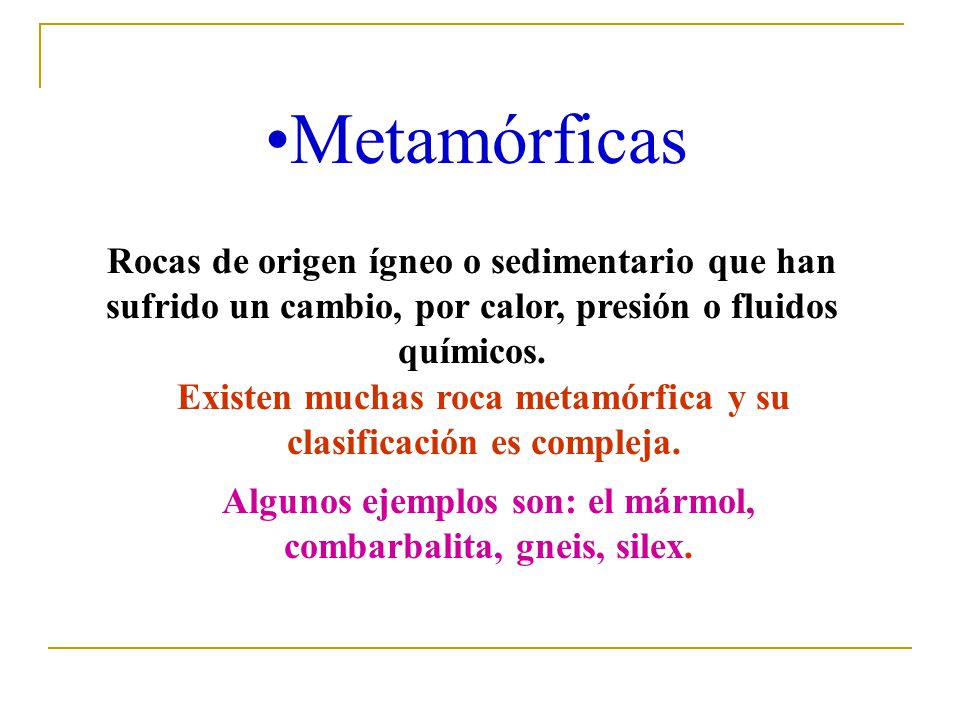 •Metamórficas

Rocas de origen ígneo o sedimentario que han sufrido un cambio, por calor, presión o fluidos químicos.

Existen muchas roca metamórfica y su clasificación es compleja.

Algunos ejemplos son: el mármol, combarbalita, gneis, silex.